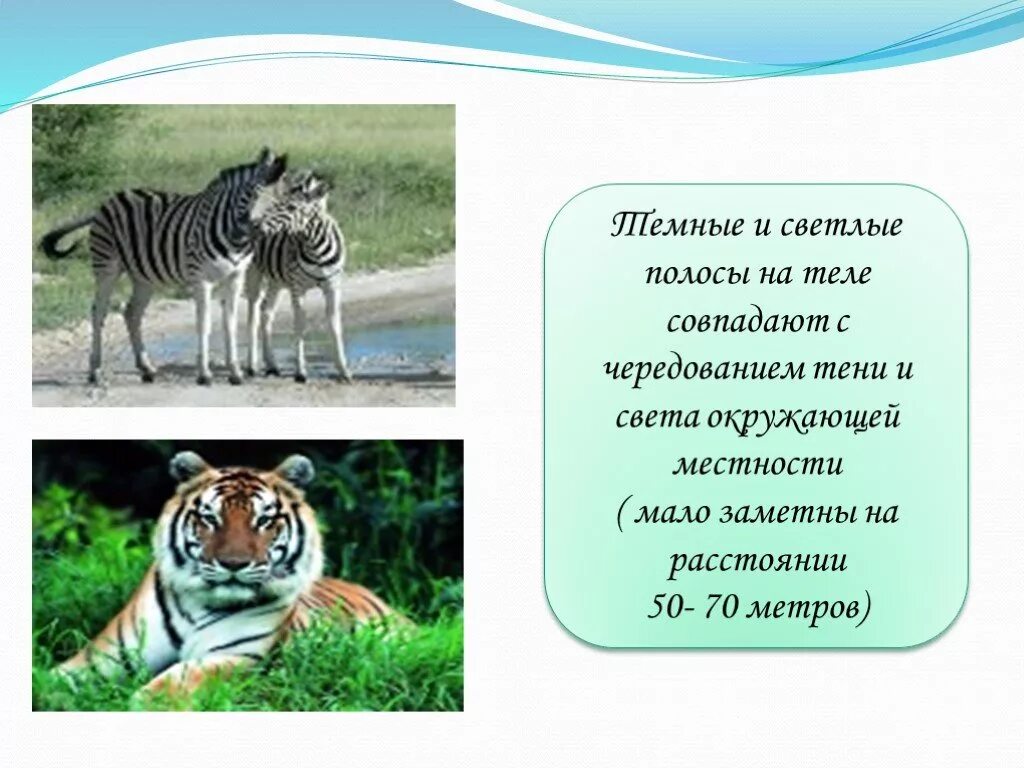 Темные и светлые полосы на теле совпадают с чередованием тени и света окружающей местности
( мало заметны на расстоянии
50- 70 метров)